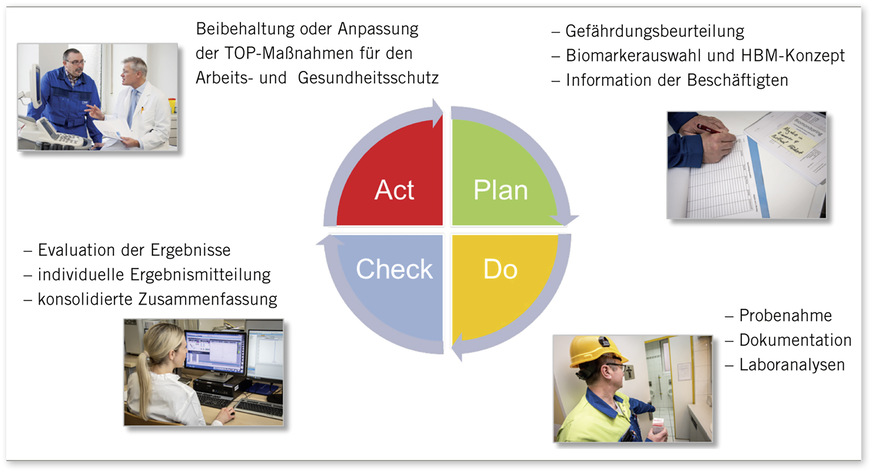 Beibehaltung oder Anpassung der TOP-Maßnahmen für den Arbeits- und Gesundheitsschutz

– Gefährdungsbeurteilung
– Biomarkerauswahl und HBM-Konzept
– Information der Beschäftigten

Act

Plan

Check

Do

– Evaluation der Ergebnisse
– individuelle Ergebnismitteilung
– konsolidierte Zusammenfassung

– Probenahme
– Dokumentation
– Laboranalysen